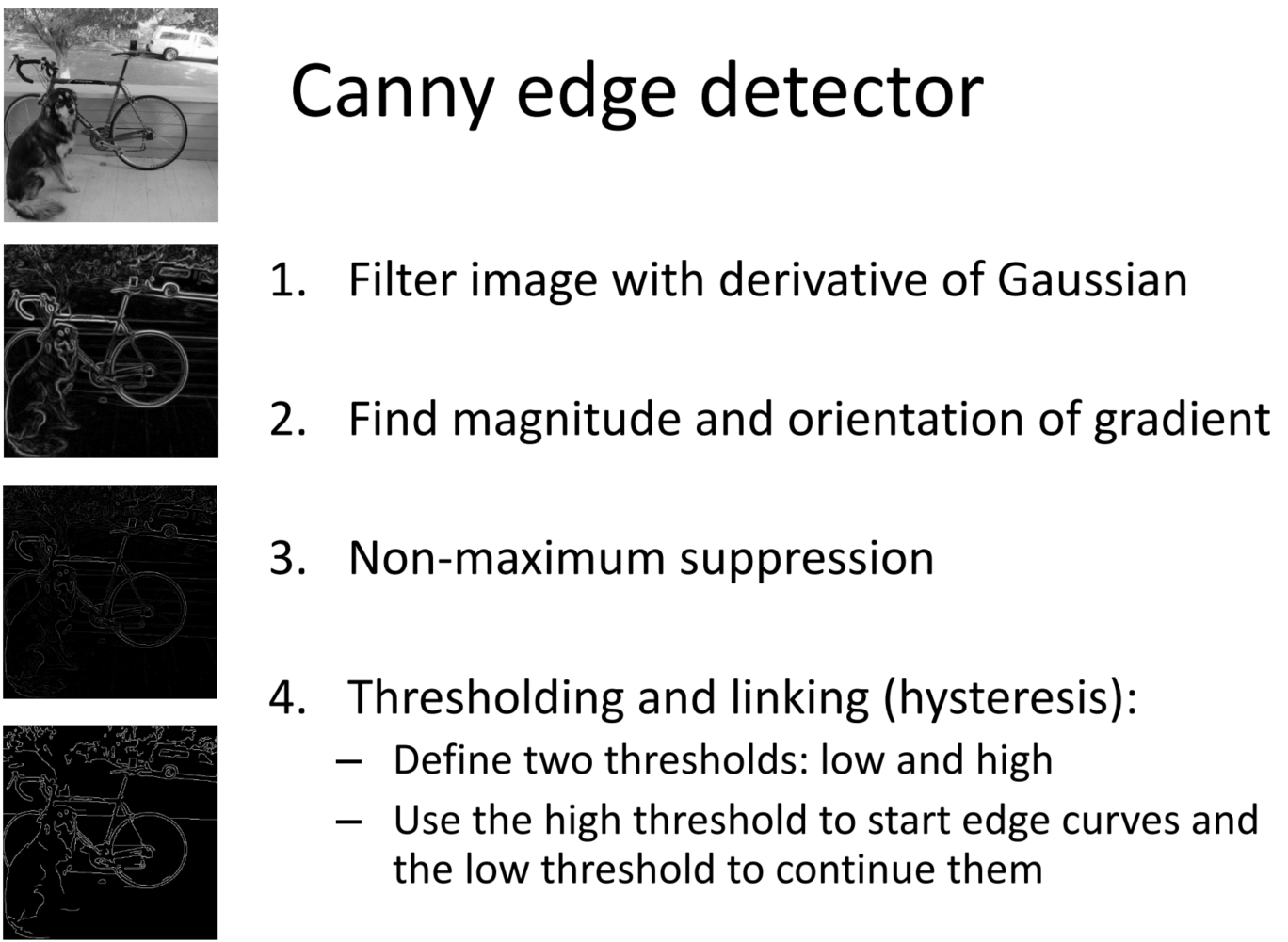 Canny edge detector

1. Filter image with derivative of Gaussian

2. Find magnitude and orientation of gradient

3. Non-maximum suppression

4. Thresholding and linking (hysteresis):
– Define two thresholds: low and high
– Use the high threshold to start edge curves and the low threshold to continue them